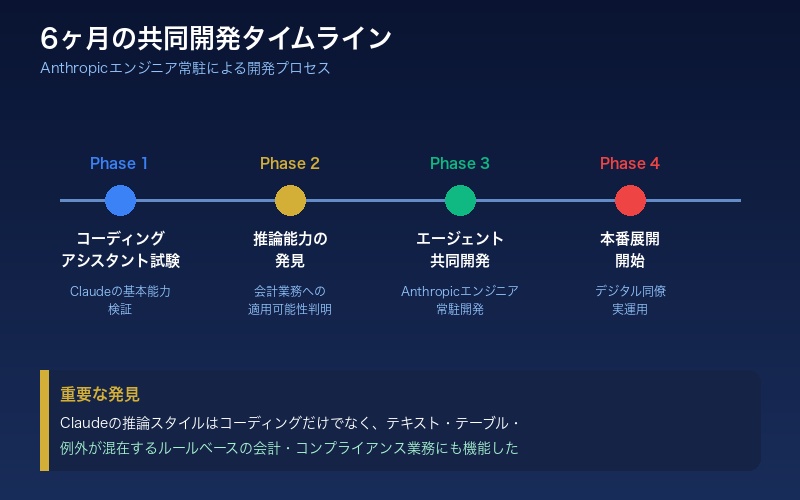 6ヶ月の共同開発タイムライン
Anthropicエンジニア常駐による開発プロセス

Phase 1
コーディング アシスタント試験
Claudeの基本能力 検証

Phase 2
推論能力の 発見
会計業務への 適用可能性判明

Phase 3
エージェント 共同開発
Anthropicエンジニア 常駐開発

Phase 4
本番展開 開始
デジタル同僚 実運用

重要な発見
Claudeの推論スタイルはコーディングだけでなく、テキスト・テーブル・例外が混在するルールベースの会計・コンプライアンス業務にも機能した